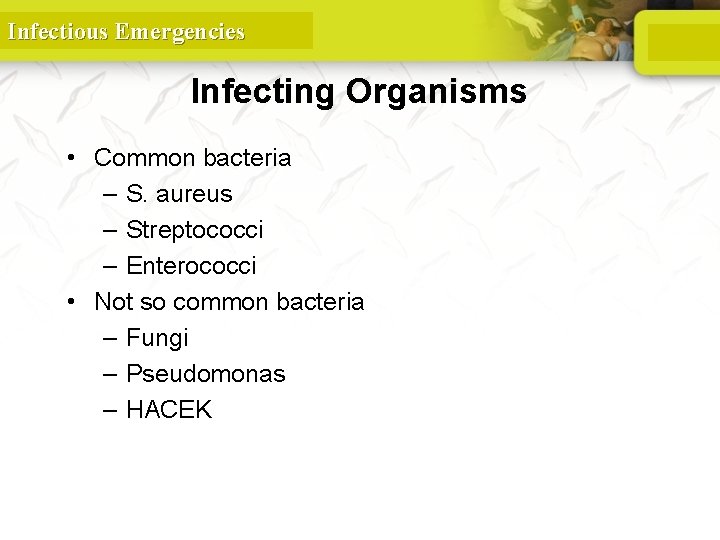 Infectious Emergencies

Infecting Organisms

• Common bacteria
– S. aureus
– Streptococci
– Enterococci
• Not so common bacteria
– Fungi
– Pseudomonas
– HACEK